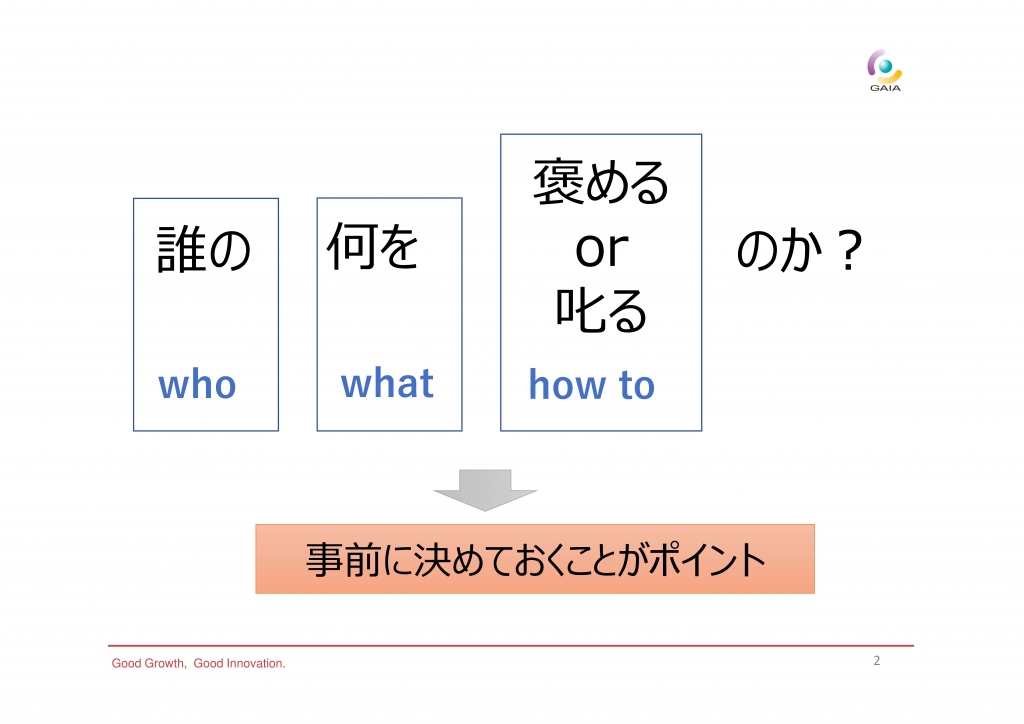 GAIA

誰の

who

何を

what

褒める
or
叱る

how to

のか？

事前に決めておくことがポイント

Good Growth, Good Innovation.

2